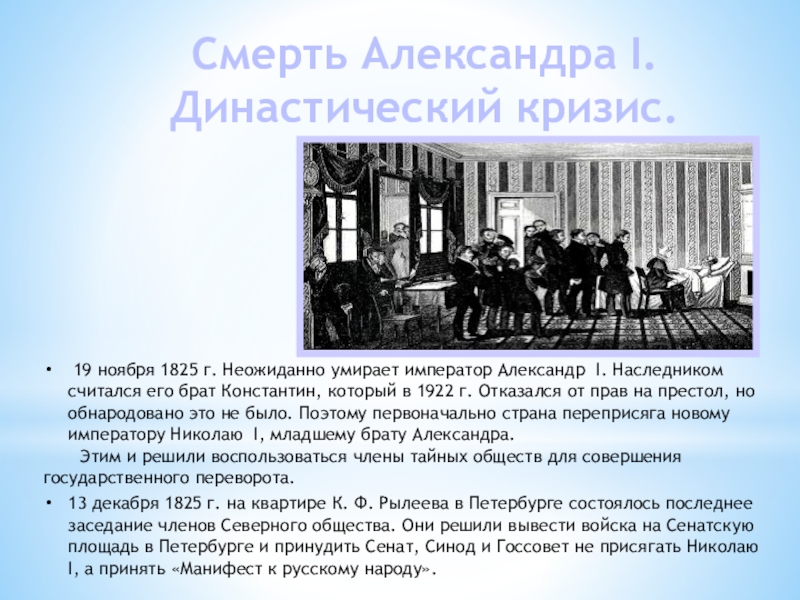 Смерть Александра I. Династический кризис.

• 19 ноября 1825 г. Неожиданно умирает император Александр I. Наследником считался его брат Константин, который в 1922 г. Отказался от прав на престол, но обнародовано это не было. Поэтому первоначально страна переприсяга новому императору Николаю I, младшему брату Александра.

Этим и решили воспользоваться члены тайных обществ для совершения государственного переворота.

• 13 декабря 1825 г. на квартире К. Ф. Рылеева в Петербурге состоялось последнее заседание членов Северного общества. Они решили вывести войска на Сенатскую площадь в Петербурге и принудить Сенат, Синод и Госсовет не присягать Николаю I, а принять «Манифест к русскому народу».